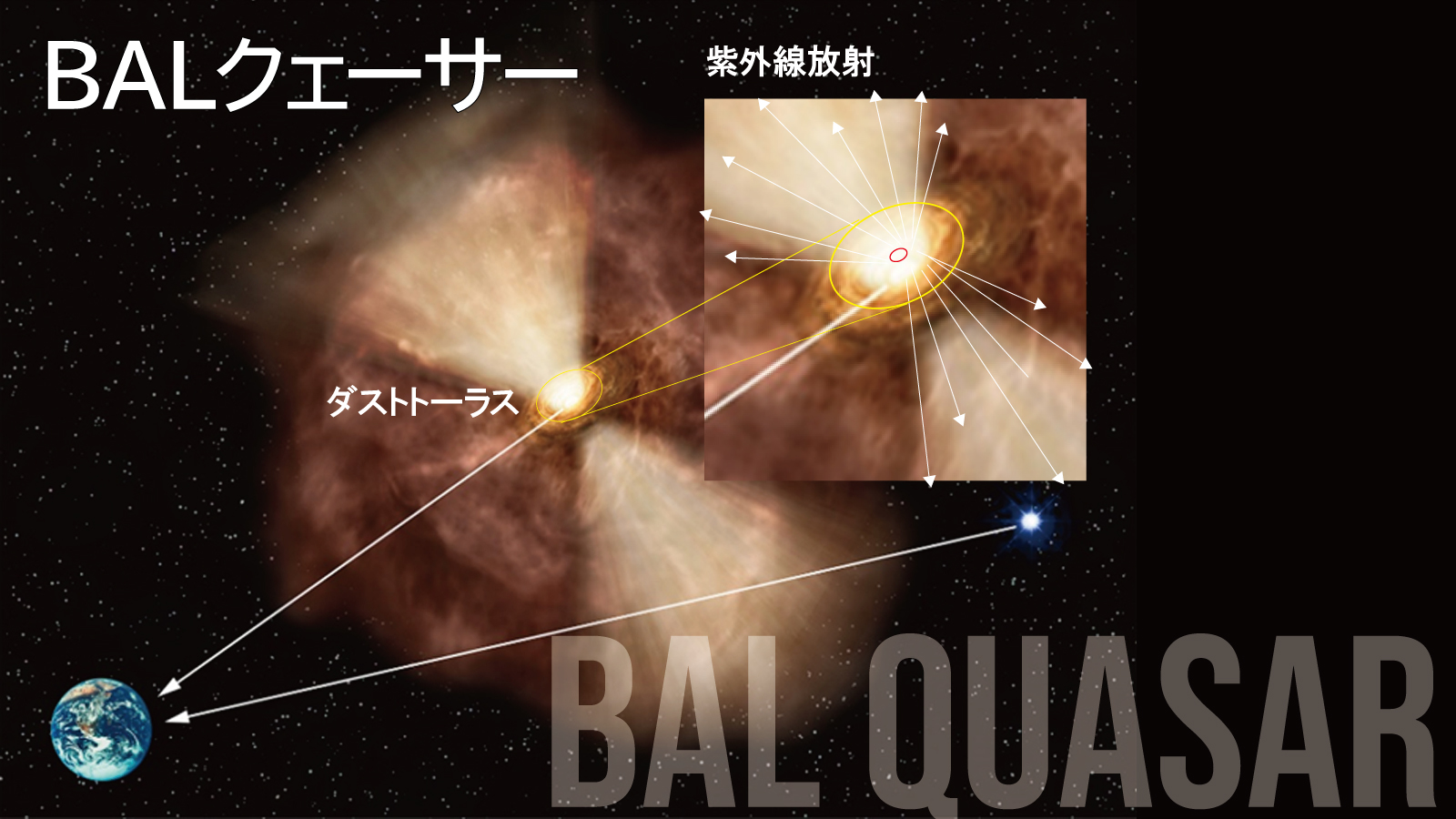 BALクェーサー

紫外線放射

ダストトーラス

BAL QUASAR